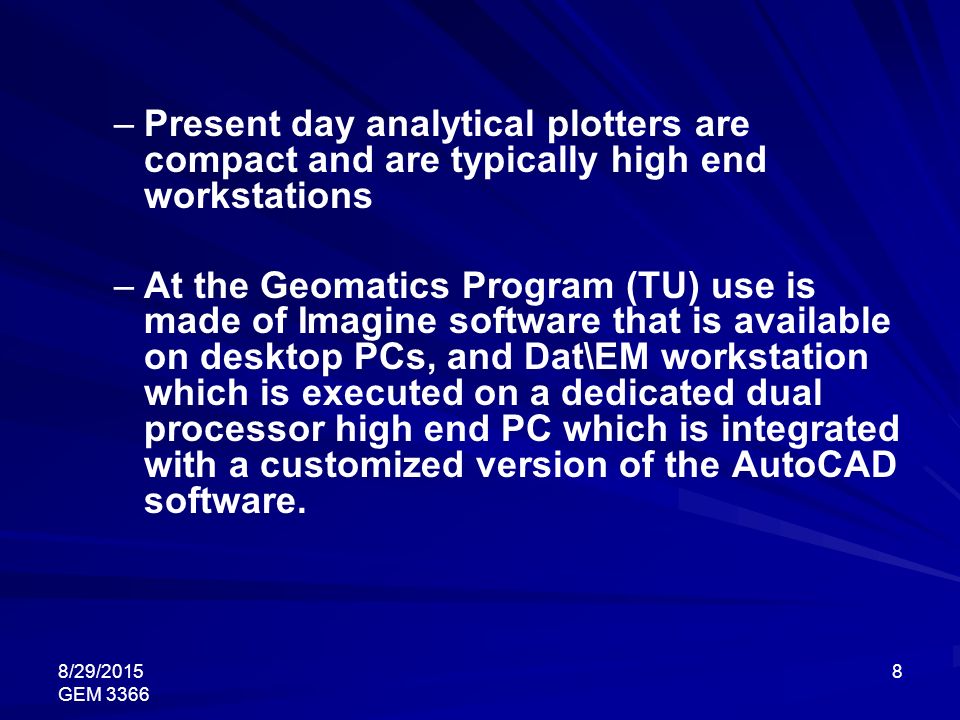 – Present day analytical plotters are compact and are typically high end workstations

– At the Geomatics Program (TU) use is made of Imagine software that is available on desktop PCs, and Dat\EM workstation which is executed on a dedicated dual processor high end PC which is integrated with a customized version of the AutoCAD software.

8/29/2015
GEM 3366

8